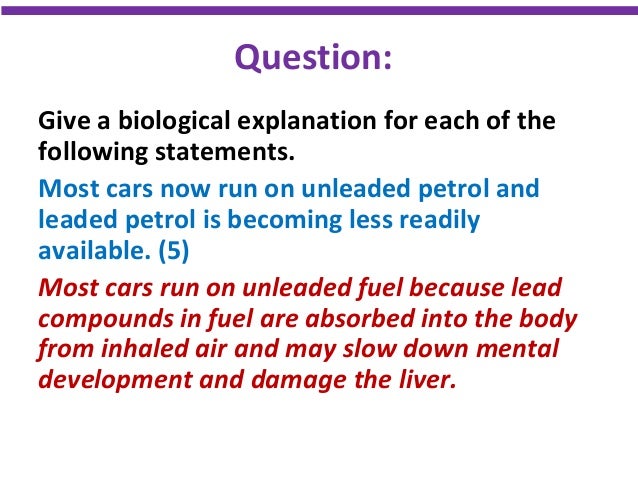 Question:

Give a biological explanation for each of the following statements.

Most cars now run on unleaded petrol and leaded petrol is becoming less readily available. (5)

Most cars run on unleaded fuel because lead compounds in fuel are absorbed into the body from inhaled air and may slow down mental development and damage the liver.